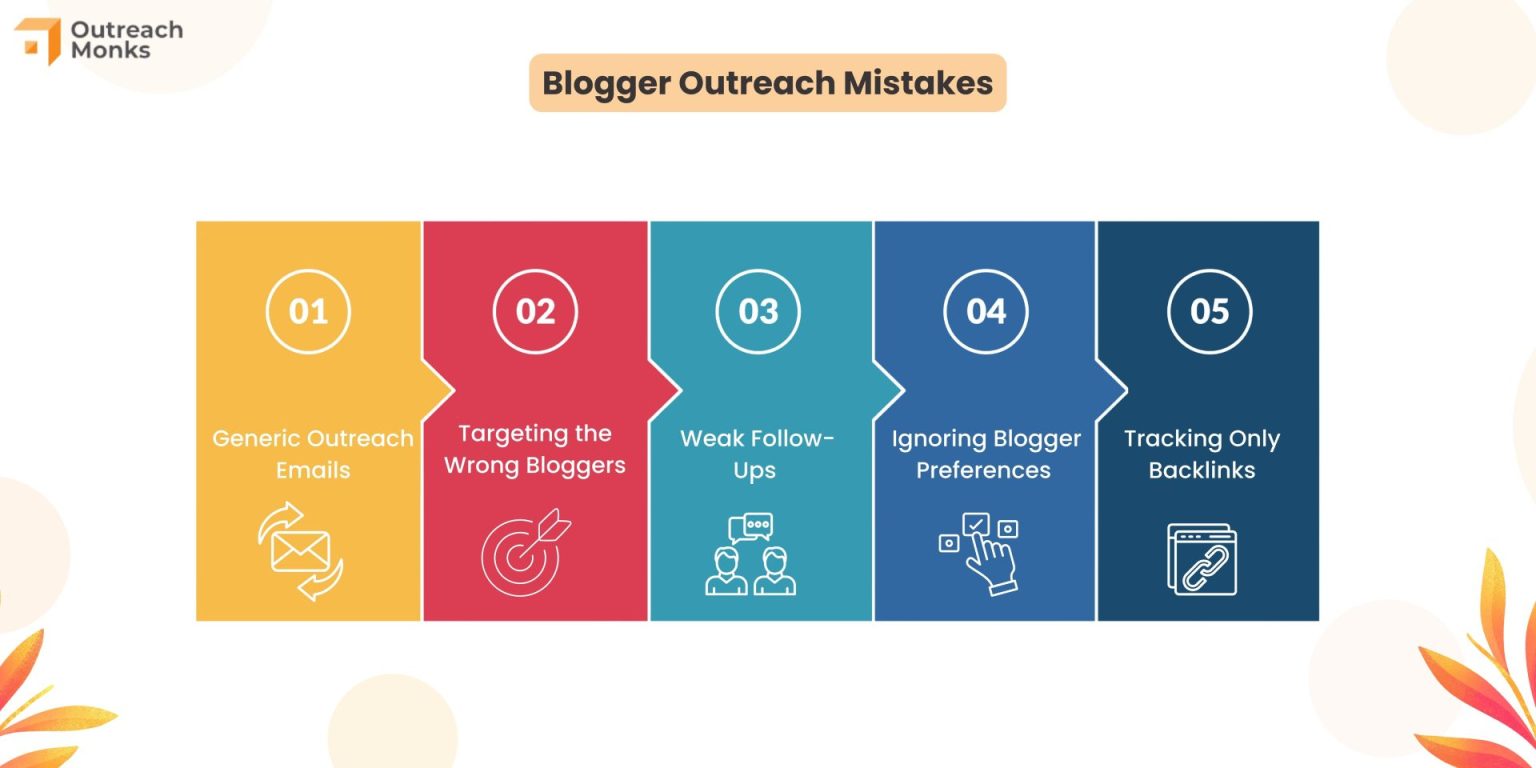 Outreach Monks

Blogger Outreach Mistakes

01
Generic Outreach Emails

02
Targeting the Wrong Bloggers

03
Weak Follow-Ups

04
Ignoring Blogger Preferences

05
Tracking Only Backlinks